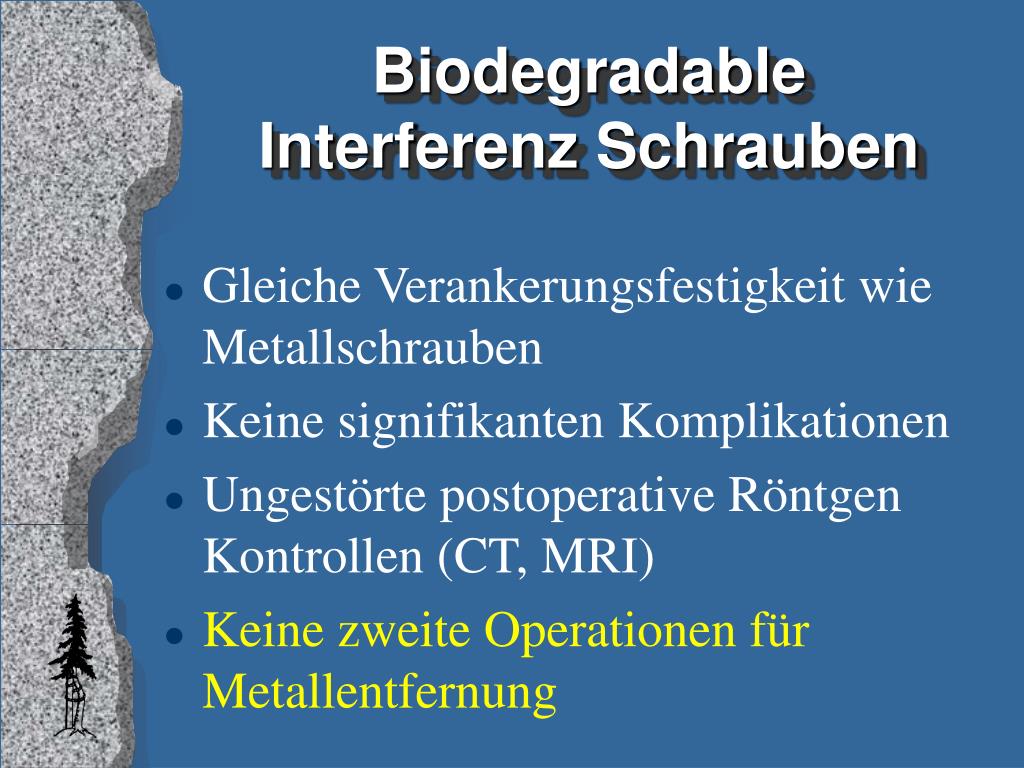 Biodegradable Interferenz Schrauben

- Gleiche Verankerungsfestigkeit wie Metallschrauben
- Keine signifikanten Komplikationen
- Ungestörte postoperative Röntgen Kontrollen (CT, MRI)
- Keine zweite Operationen für Metallentfernung